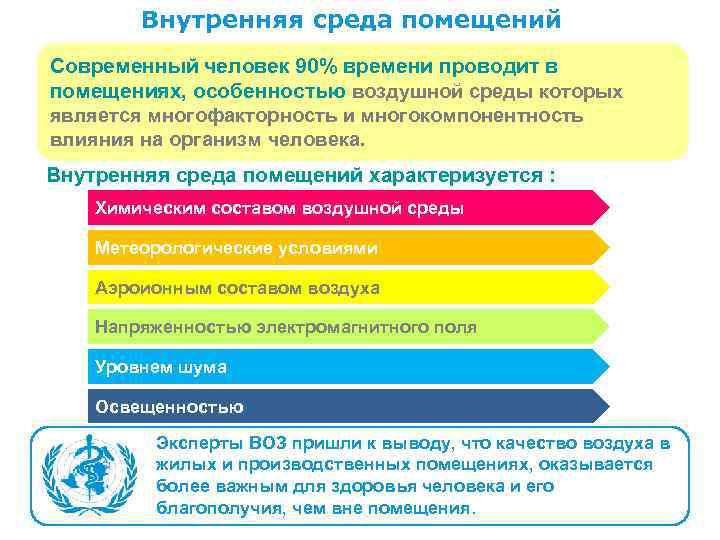 Внутренняя среда помещений

Современный человек 90% времени проводит в помещениях, особенностью воздушной среды которых является многофакторность и многокомпонентность влияния на организм человека.

Внутренняя среда помещений характеризуется :

Химическим составом воздушной среды

Метеорологические условиями

Аэроионным составом воздуха

Напряженностью электромагнитного поля

Уровнем шума

Освещенностью

Эксперты ВОЗ пришли к выводу, что качество воздуха в жилых и производственных помещениях, оказывается более важным для здоровья человека и его благополучия, чем вне помещения.